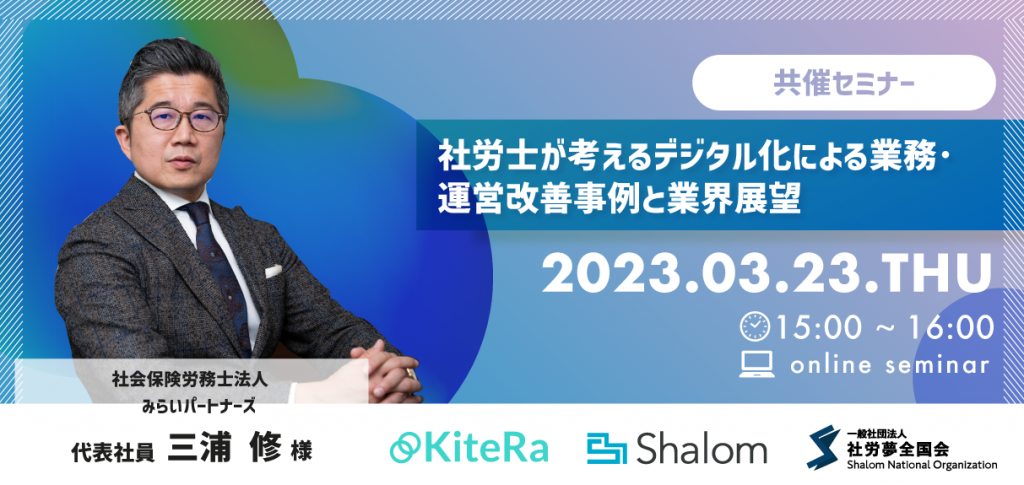 共催セミナー

社労士が考えるデジタル化による業務・運営改善事例と業界展望

2023.03.23.THU

15:00 ~ 16:00

online seminar

社会保険労務士法人
みらいパートナーズ

代表社員 三浦 修 様

KiteRa

Shalom

一般社団法人
社労夢全国会
Shalom National Organization